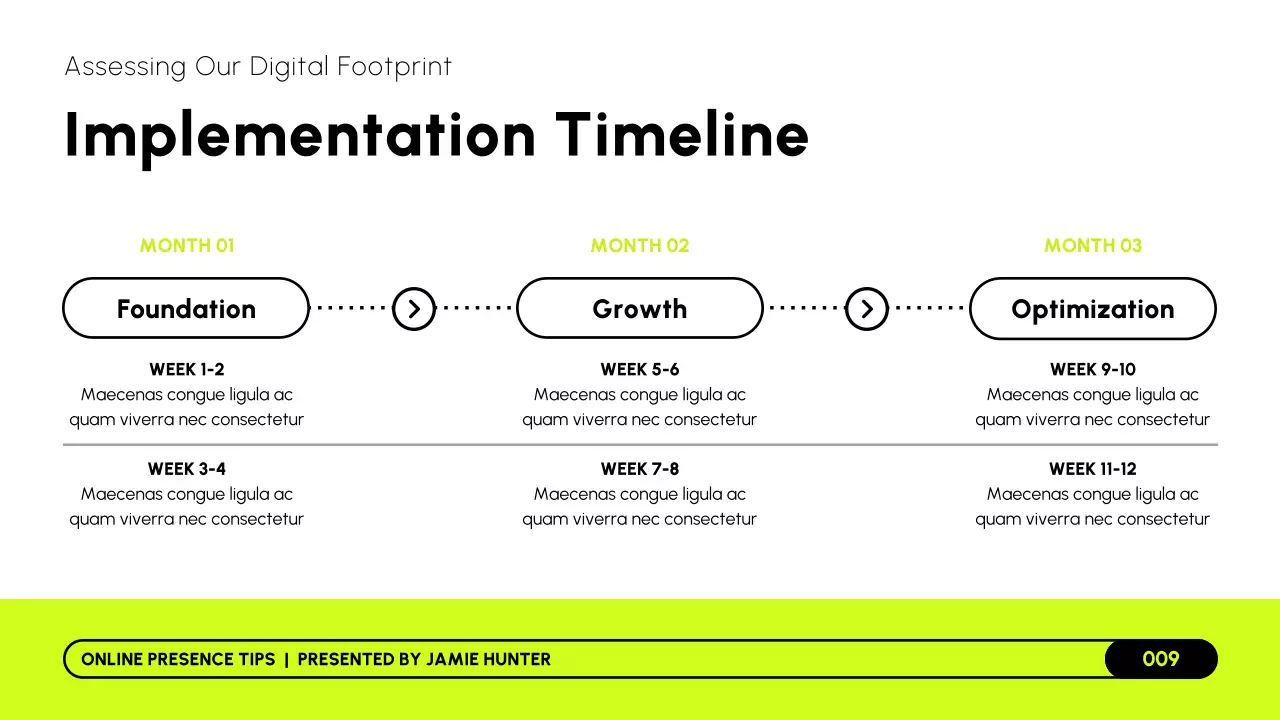 Assessing Our Digital Footprint

Implementation Timeline

MONTH 01

Foundation

WEEK 1-2
Maecenas congue ligula ac quam viverra nec consectetur

WEEK 3-4
Maecenas congue ligula ac quam viverra nec consectetur

MONTH 02

Growth

WEEK 5-6
Maecenas congue ligula ac quam viverra nec consectetur

WEEK 7-8
Maecenas congue ligula ac quam viverra nec consectetur

MONTH 03

Optimization

WEEK 9-10
Maecenas congue ligula ac quam viverra nec consectetur

WEEK 11-12
Maecenas congue ligula ac quam viverra nec consectetur

ONLINE PRESENCE TIPS | PRESENTED BY JAMIE HUNTER

009